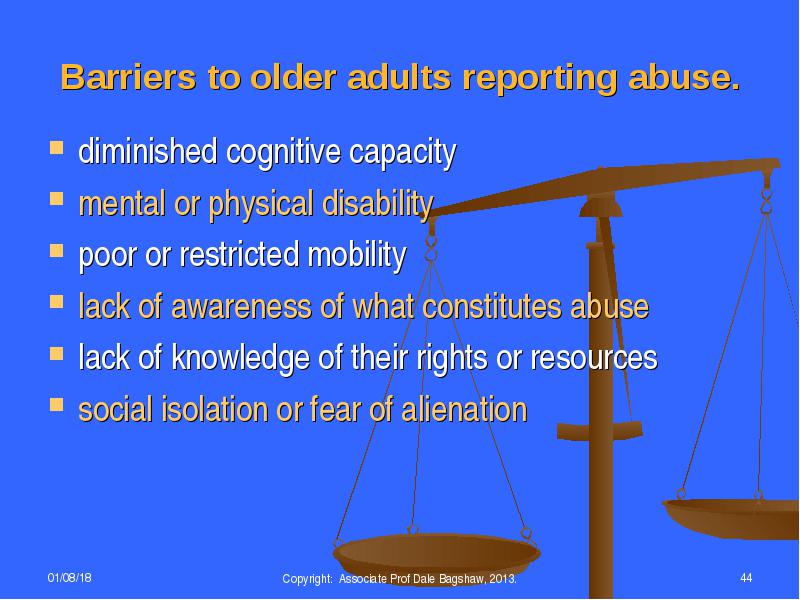 Barriers to older adults reporting abuse.

- diminished cognitive capacity
- mental or physical disability
- poor or restricted mobility
- lack of awareness of what constitutes abuse
- lack of knowledge of their rights or resources
- social isolation or fear of alienation

01/08/18

Copyright: Associate Prof Dale Bagshaw, 2013.

44